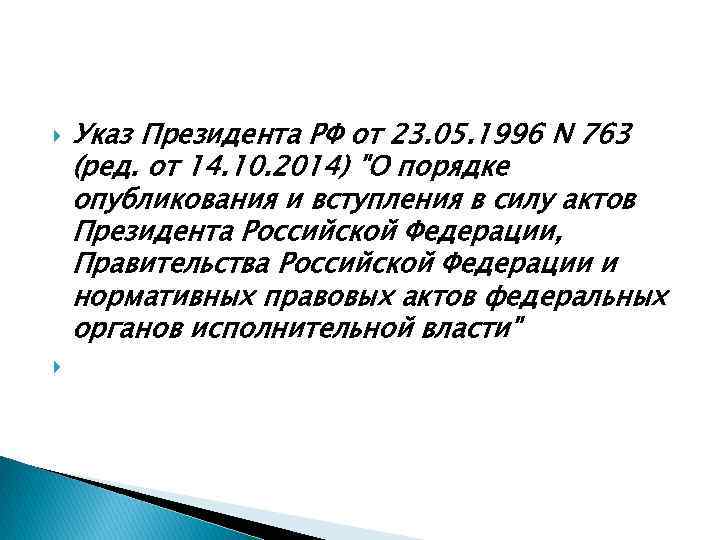 Указ Президента РФ от 23.05.1996 N 763 (ред. от 14.10.2014) "О порядке опубликования и вступления в силу актов Президента Российской Федерации, Правительства Российской Федерации и нормативных правовых актов федеральных органов исполнительной власти"